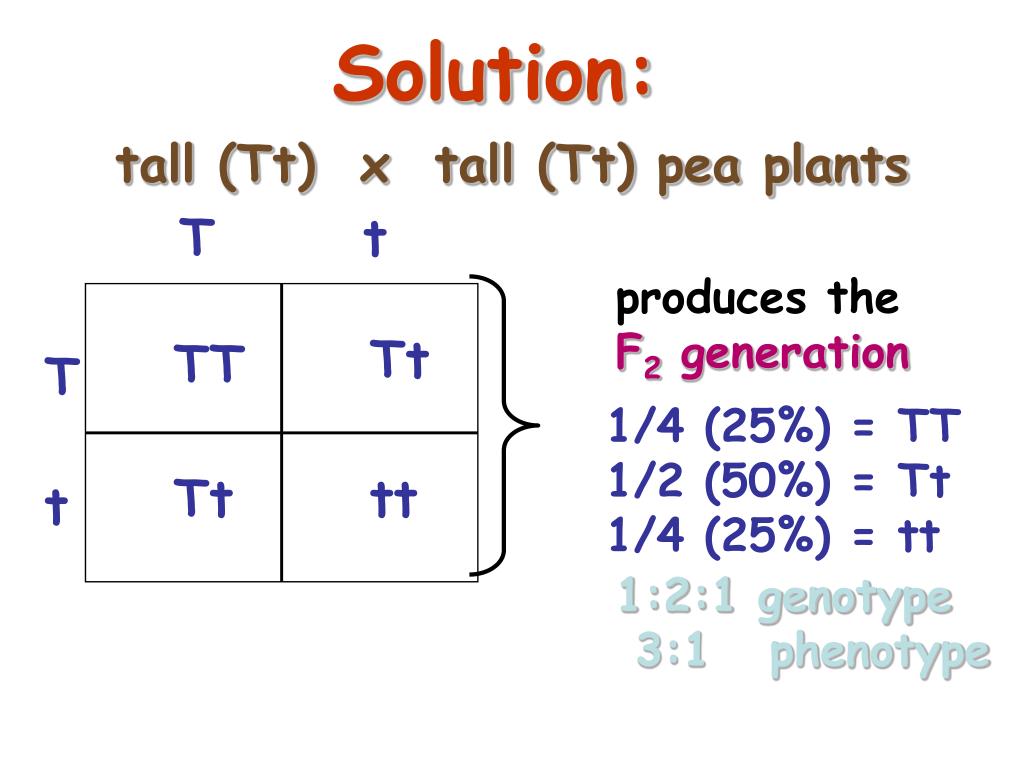 Solution:

tall (Tt) x tall (Tt) pea plants

|   | T | t |
|---|---|---|
| T | TT | Tt |
| t | Tt | tt |

produces the
$F_2$ generation

1/4 (25%) = TT
1/2 (50%) = Tt
1/4 (25%) = tt

1:2:1 genotype
3:1 phenotype